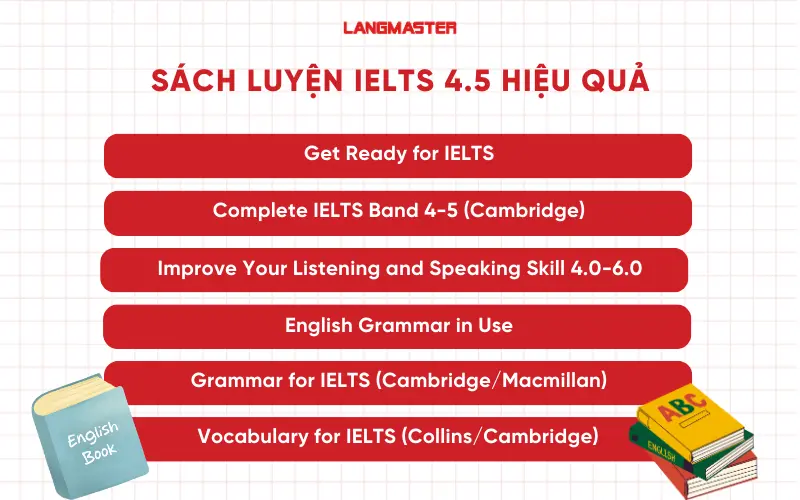 LANGMASTER

SÁCH LUYỆN IELTS 4.5 HIỆU QUẢ

Get Ready for IELTS

Complete IELTS Band 4-5 (Cambridge)

Improve Your Listening and Speaking Skill 4.0-6.0

English Grammar in Use

Grammar for IELTS (Cambridge/Macmillan)

Vocabulary for IELTS (Collins/Cambridge)

English Book

ABC

ENGLISH